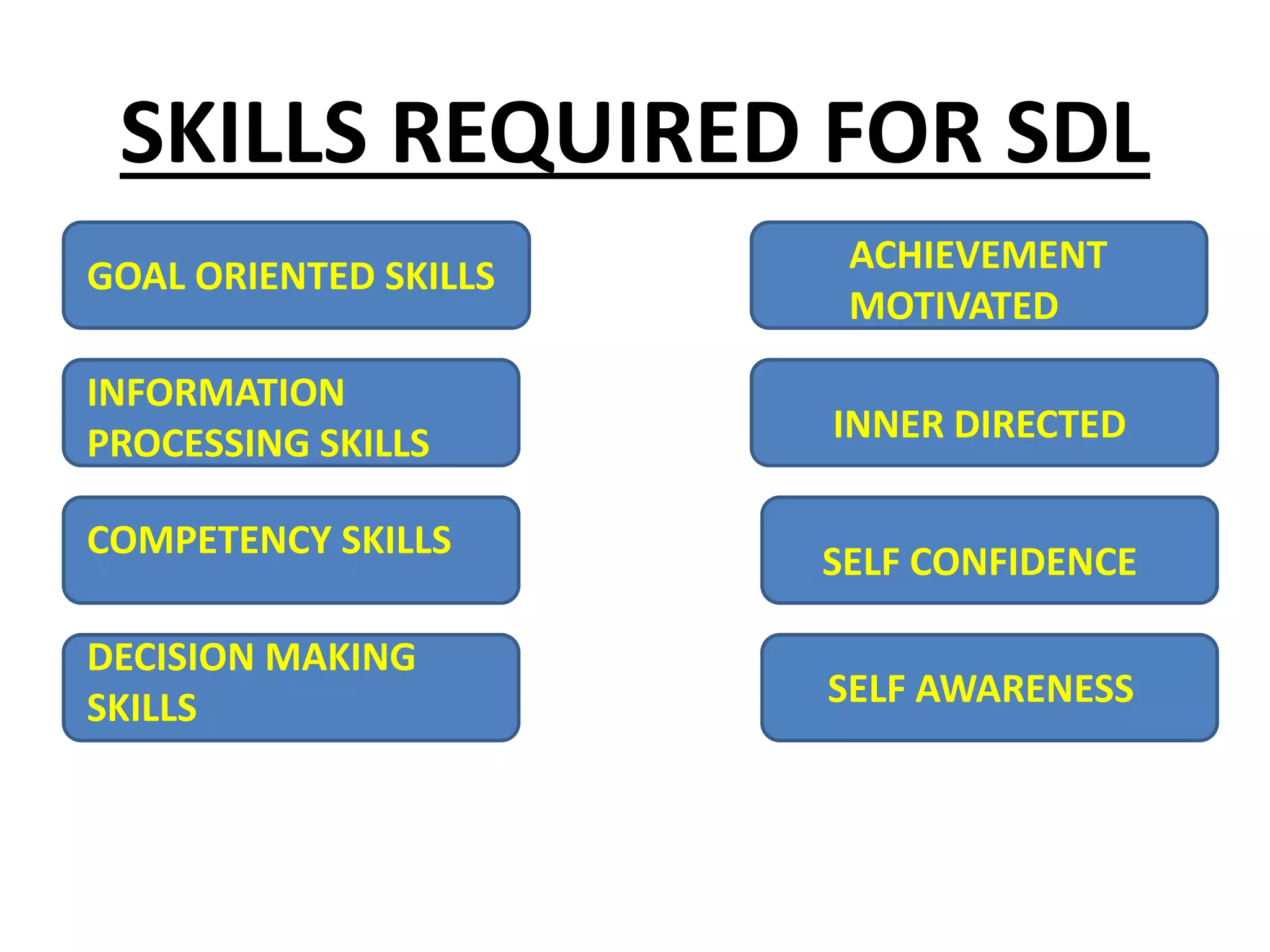 SKILLS REQUIRED FOR SDL

GOAL ORIENTED SKILLS

INFORMATION PROCESSING SKILLS

COMPETENCY SKILLS

DECISION MAKING SKILLS

ACHIEVEMENT MOTIVATED

INNER DIRECTED

SELF CONFIDENCE

SELF AWARENESS